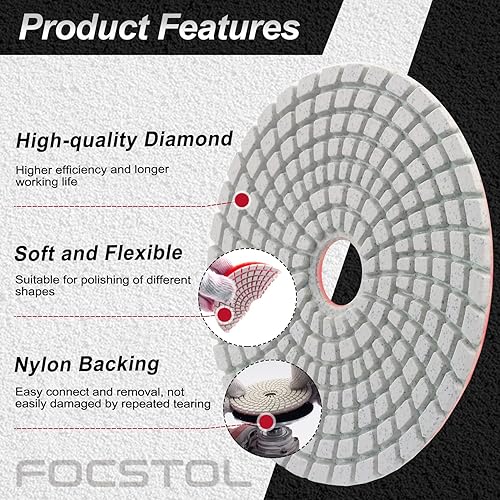 Product Features

High-quality Diamond

Higher efficiency and longer working life

Soft and Flexible

Suitable for polishing of different shapes

Nylon Backing

Easy connect and removal, not easily damaged by repeated tearing

FOCSTOL